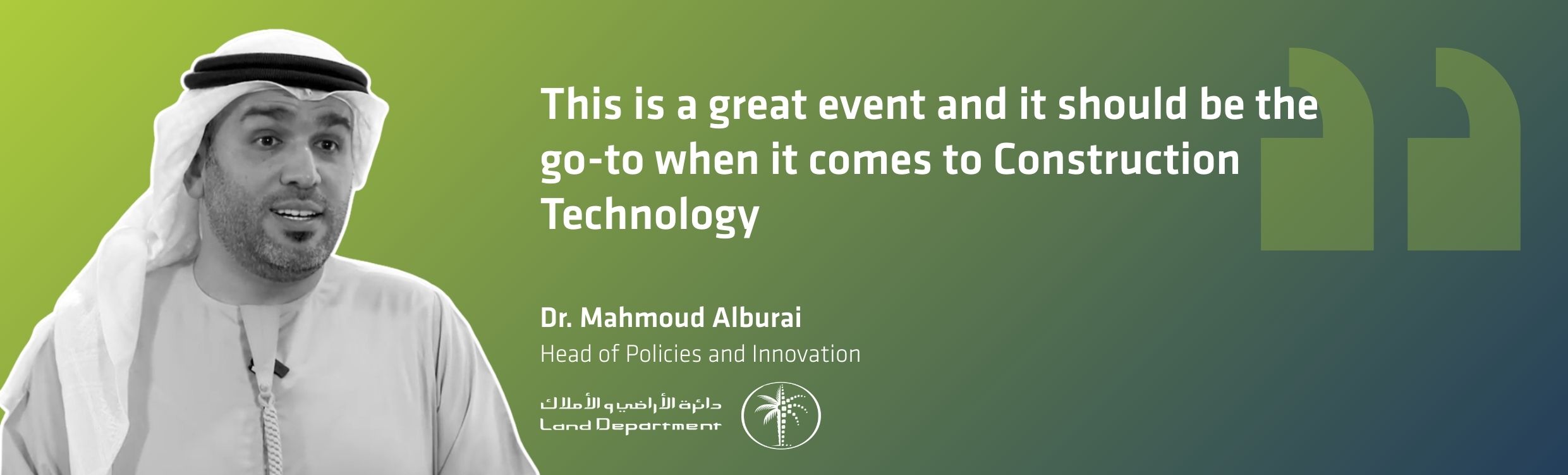 This is a great event and it should be the go-to when it comes to Construction Technology

Dr. Mahmoud Alburai
Head of Policies and Innovation

دائرة الأراضي و الأملاك
Land Department